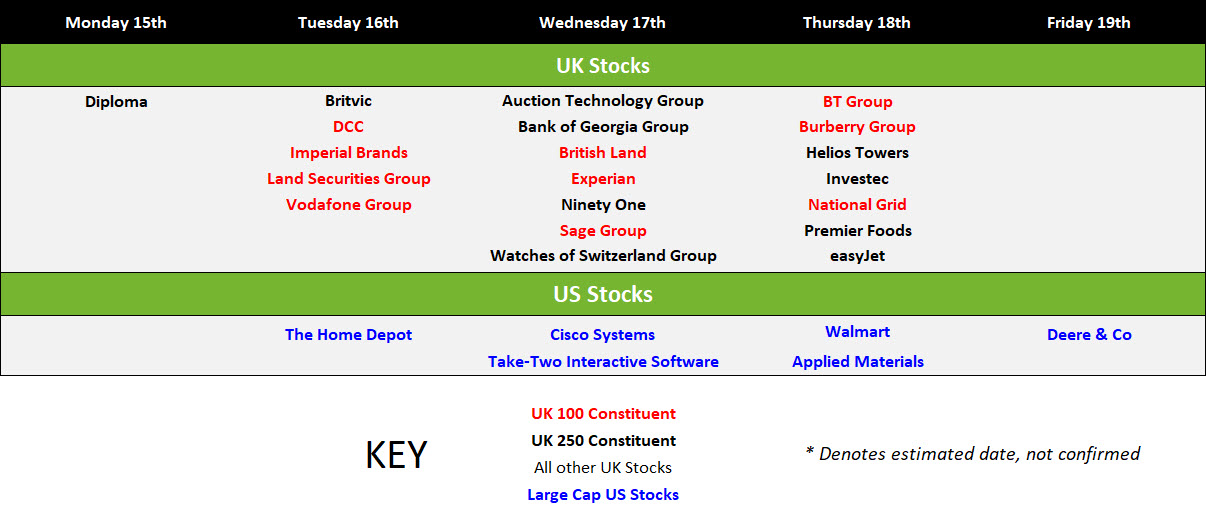 | Monday 15th | Tuesday 16th | Wednesday 17th | Thursday 18th | Friday 19th |
|---|---|---|---|---|
| UK Stocks | | | | |
| Diploma | Britvic | Auction Technology Group | BT Group | |
| | DCC | Bank of Georgia Group | Burberry Group | |
| | Imperial Brands | British Land | Helios Towers | |
| | Land Securities Group | Experian | Investec | |
| | Vodafone Group | Ninety One | National Grid | |
| | | Sage Group | Premier Foods | |
| | | Watches of Switzerland Group | easyJet | |
| US Stocks | | | | |
| | The Home Depot | Cisco Systems | Walmart | Deere & Co |
| | | Take-Two Interactive Software | Applied Materials | |

KEY

UK 100 Constituent
UK 250 Constituent
All other UK Stocks
Large Cap US Stocks

* Denotes estimated date, not confirmed